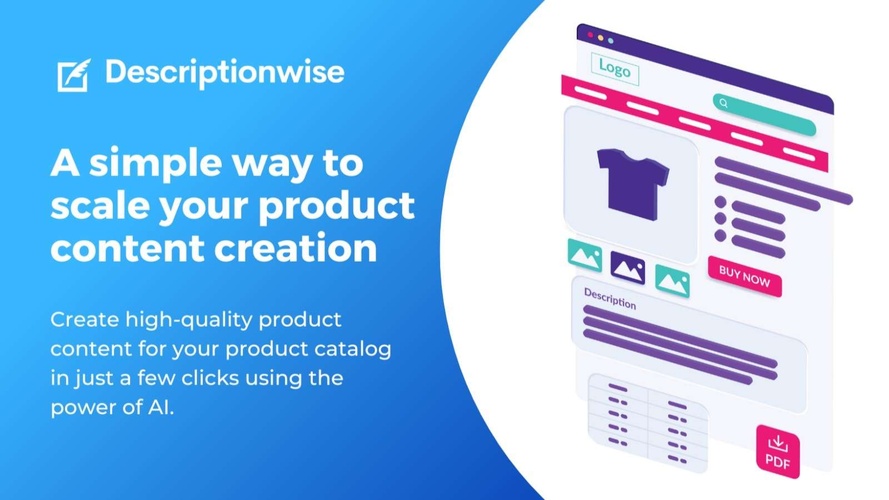 Descriptionwise

A simple way to scale your product content creation

Create high-quality product content for your product catalog in just a few clicks using the power of AI.

Logo

BUY NOW

Description

PDF